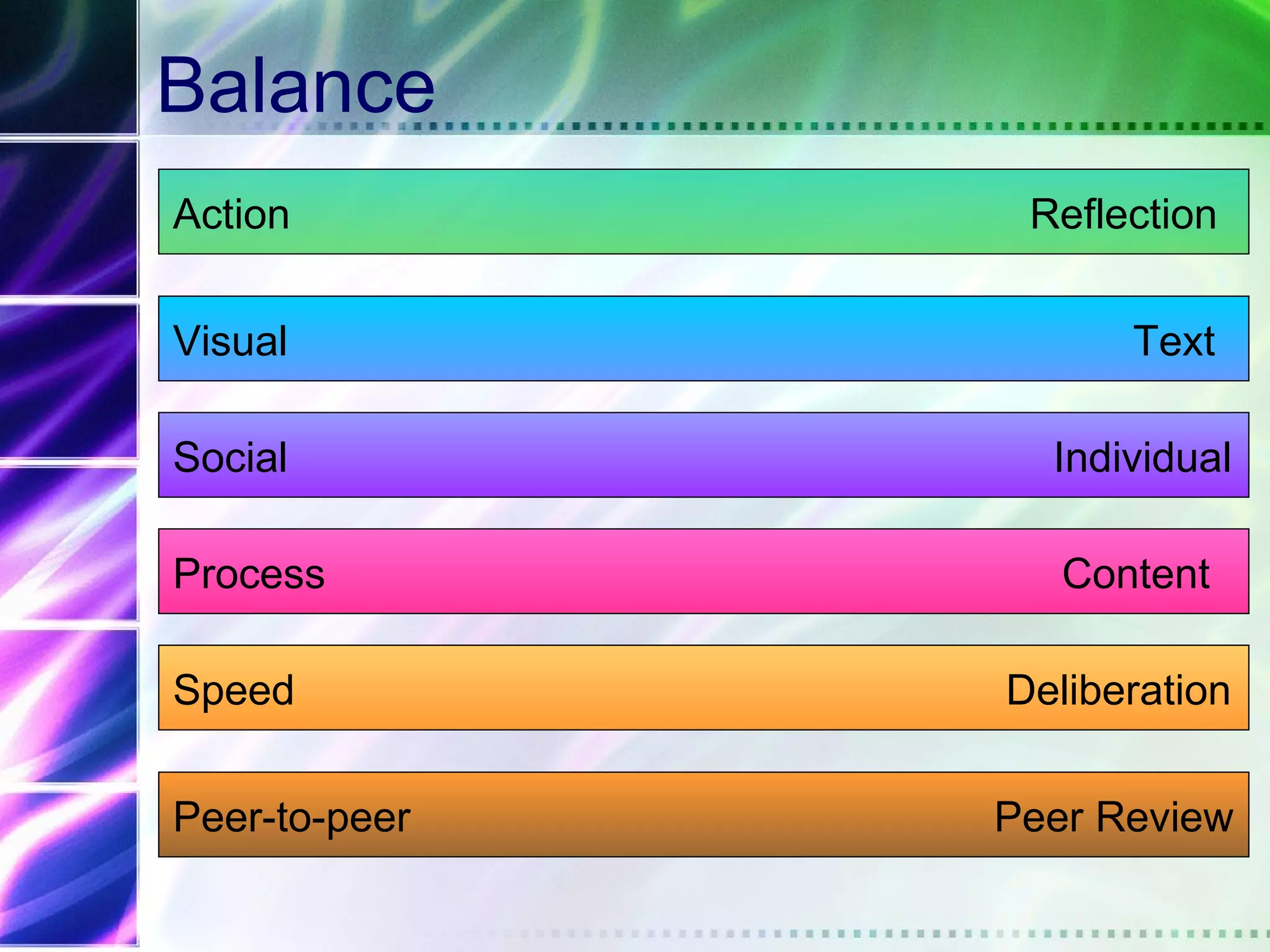 Balance

Action Reflection

Visual Text

Social Individual

Process Content

Speed Deliberation

Peer-to-peer Peer Review